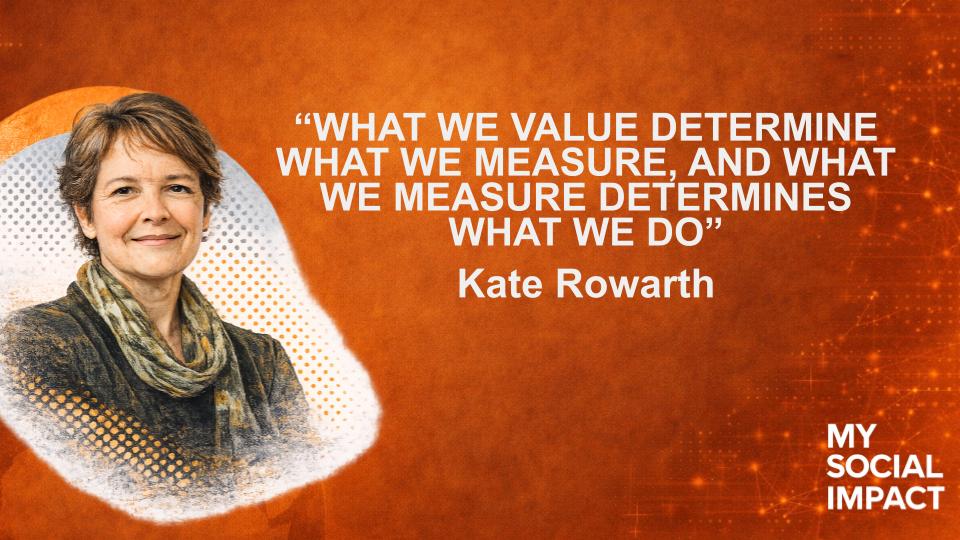 “WHAT WE VALUE DETERMINE WHAT WE MEASURE, AND WHAT WE MEASURE DETERMINES WHAT WE DO”

Kate Rowarth

MY SOCIAL IMPACT